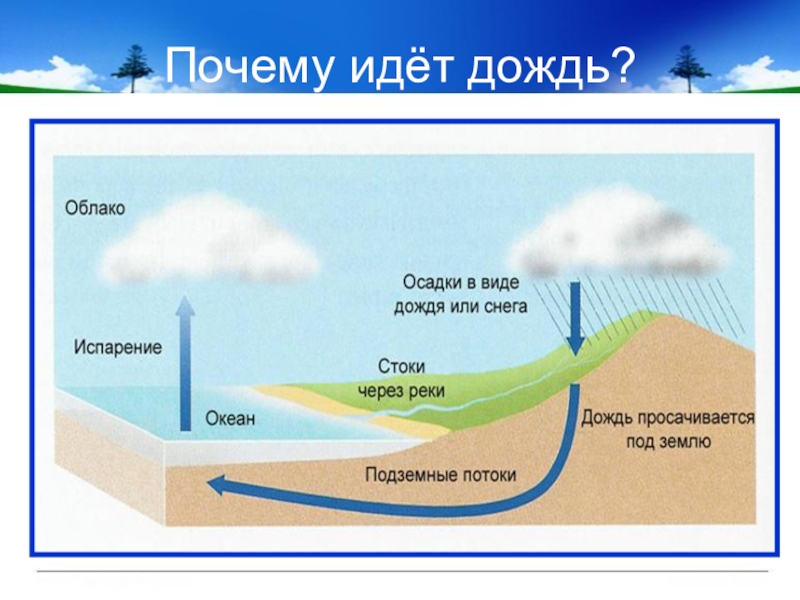 Почему идёт дождь?

Облако

Осадки в виде дождя или снега

Испарение

Стоки через реки

Океан

Дождь просачивается под землю

Подземные потоки